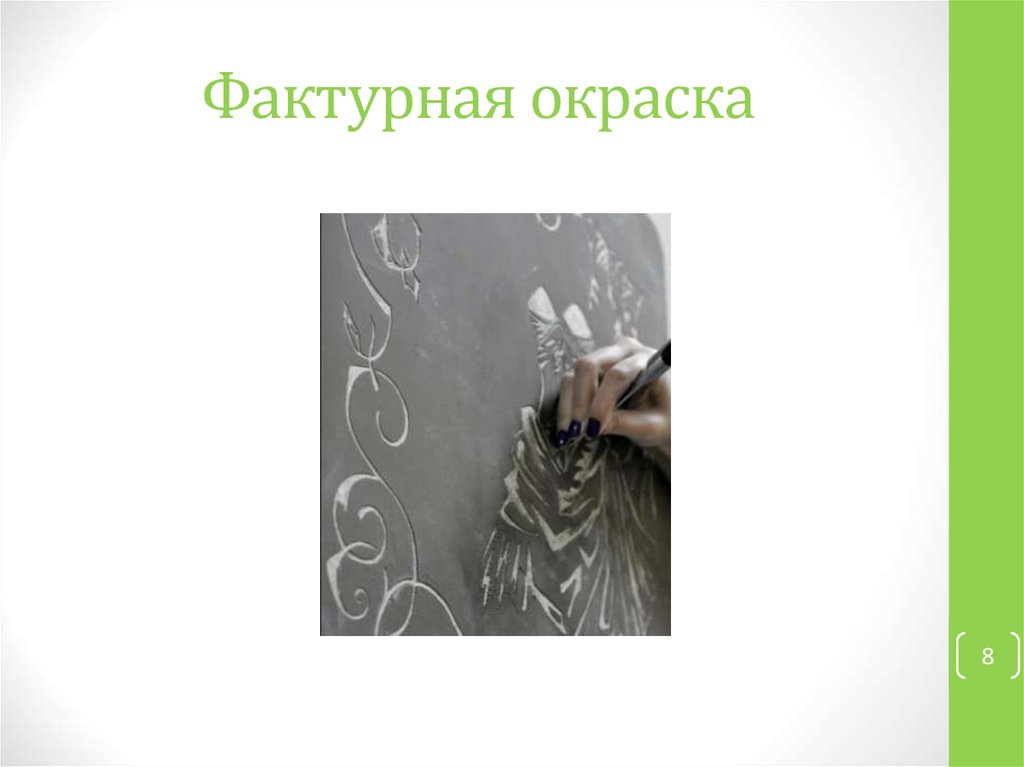 Фактурная окраска

8